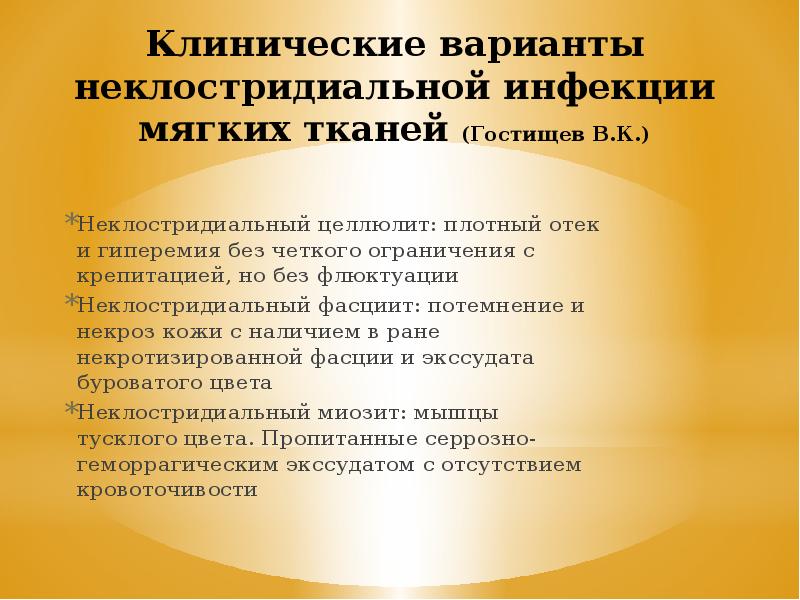 Клинические варианты неклостридиальной инфекции мягких тканей (Гостищев В.К.)

*Неклостридиальный целлюлит: плотный отек и гиперемия без четкого ограничения с крепитацией, но без флюктуации

*Неклостридиальный фасциит: потемнение и некроз кожи с наличием в ране некротизированной фасции и экссудата буроватого цвета

*Неклостридиальный миозит: мышцы тусклого цвета. Пропитанные серрозно-геморрагическим экссудатом с отсутствием кровоточивости